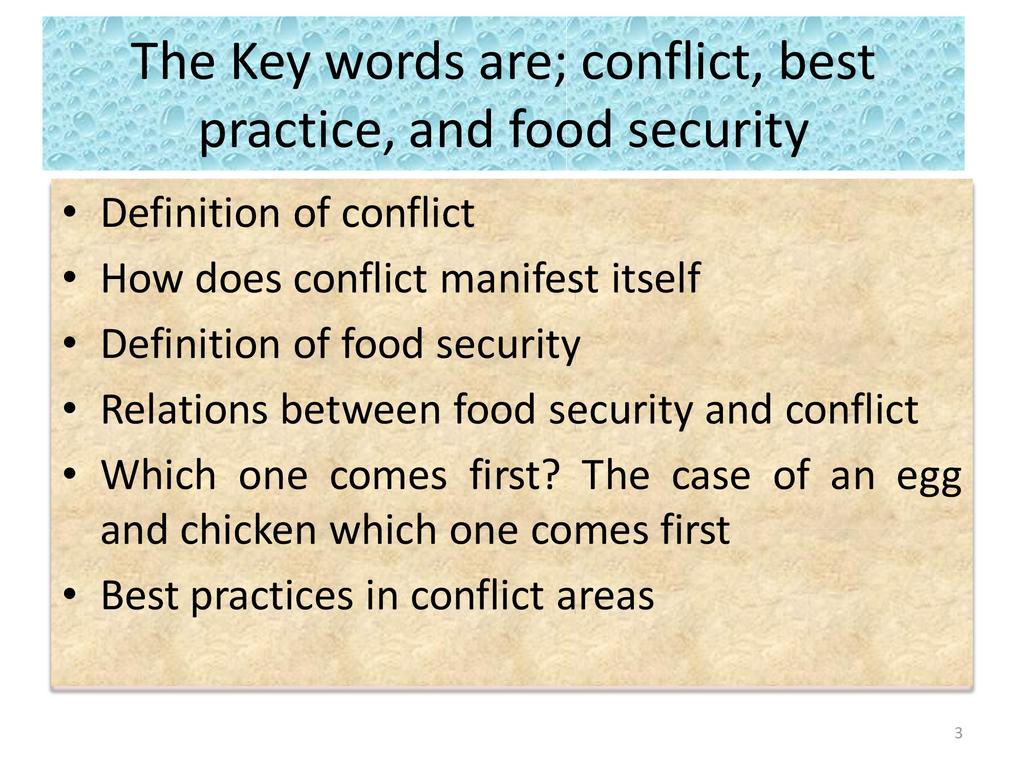 The Key words are; conflict, best practice, and food security

• Definition of conflict
• How does conflict manifest itself
• Definition of food security
• Relations between food security and conflict
• Which one comes first? The case of an egg and chicken which one comes first
• Best practices in conflict areas

3